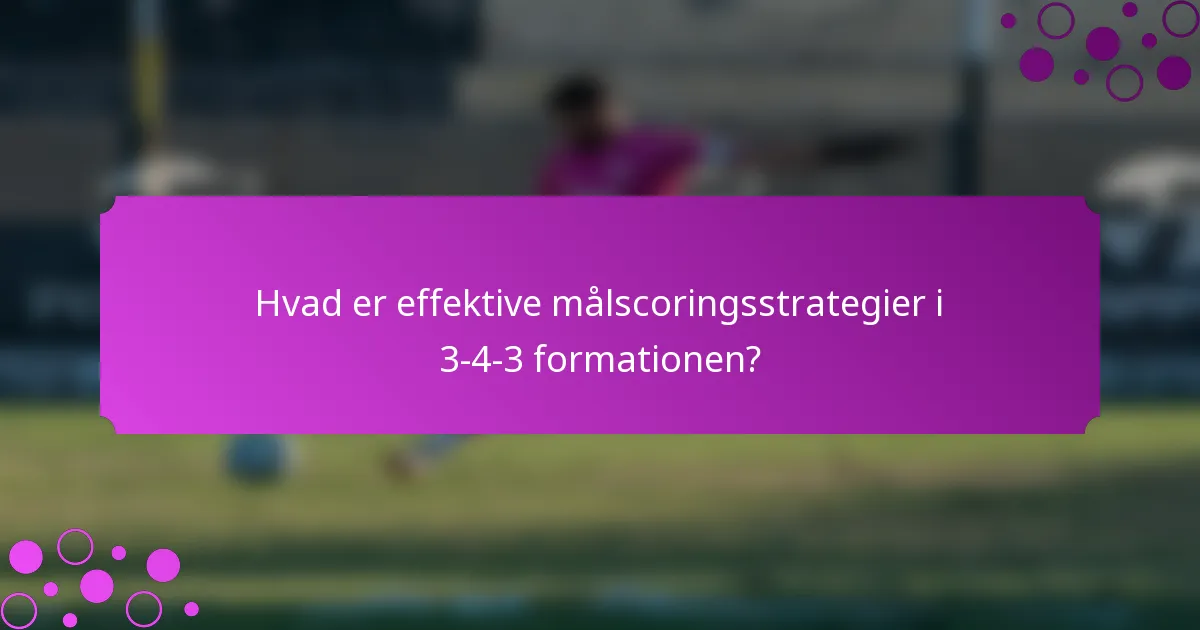 Hvad er effektive målscoringsstrategier i 3-4-3 formationen?